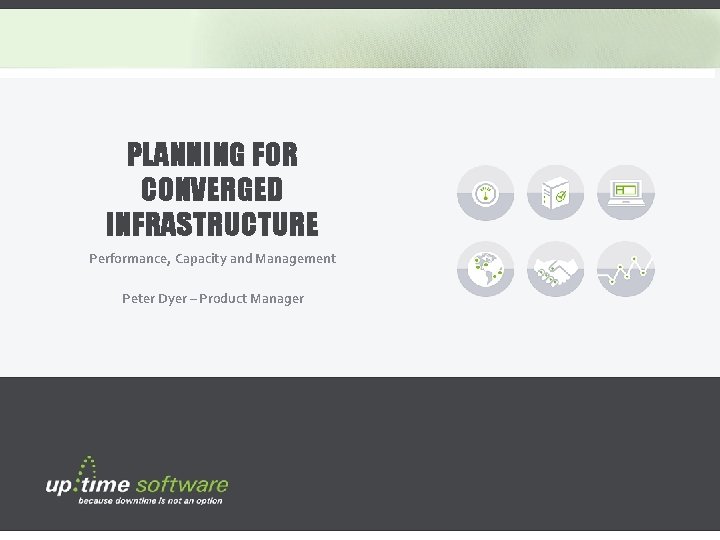 PLANNING FOR CONVERGED INFRASTRUCTURE

Performance, Capacity and Management

Peter Dyer – Product Manager

up.time software
because downtime is not an option